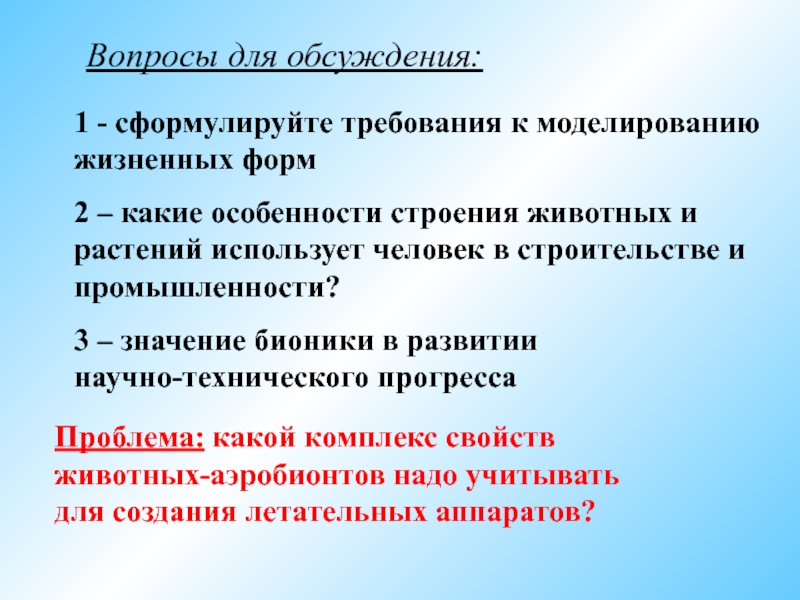 Вопросы для обсуждения:

1 - сформулируйте требования к моделированию жизненных форм

2 – какие особенности строения животных и растений использует человек в строительстве и промышленности?

3 – значение бионики в развитии научно-технического прогресса

Проблема: какой комплекс свойств животных-аэробионтов надо учитывать для создания летательных аппаратов?